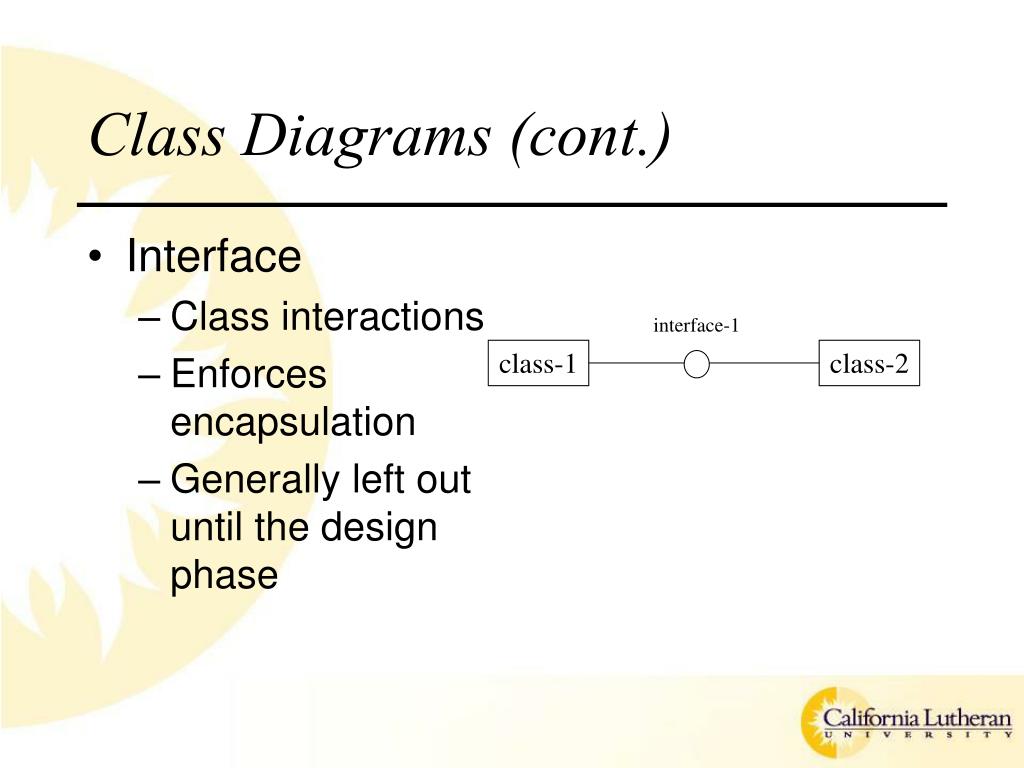 Class Diagrams (cont.)

• Interface
– Class interactions
– Enforces encapsulation
– Generally left out until the design phase

interface-1
class-1
class-2

California Lutheran
UNIVERSITY